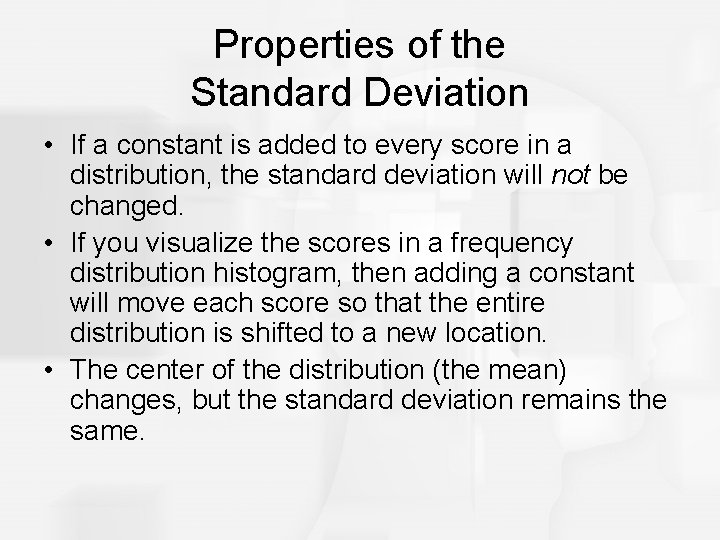 Properties of the Standard Deviation

• If a constant is added to every score in a distribution, the standard deviation will not be changed.

• If you visualize the scores in a frequency distribution histogram, then adding a constant will move each score so that the entire distribution is shifted to a new location.

• The center of the distribution (the mean) changes, but the standard deviation remains the same.